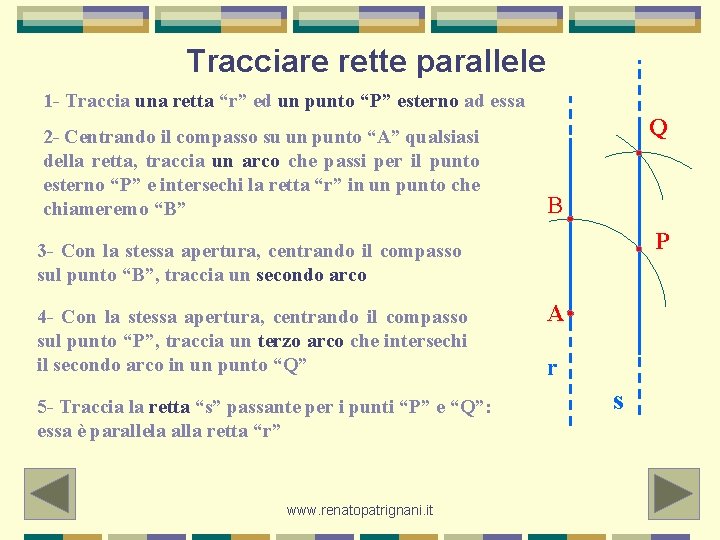 Tracciare rette parallele

1- Traccia una retta “r” ed un punto “P” esterno ad essa

2- Centrando il compasso su un punto “A” qualsiasi della retta, traccia un arco che passi per il punto esterno “P” e intersechi la retta “r” in un punto che chiameremo “B”

3- Con la stessa apertura, centrando il compasso sul punto “B”, traccia un secondo arco

4- Con la stessa apertura, centrando il compasso sul punto “P”, traccia un terzo arco che intersechi il secondo arco in un punto “Q”

5- Traccia la retta “s” passante per i punti “P” e “Q”: essa è parallela alla retta “r”

Q
B
P
A
r
s

www.renatopatrignani.it